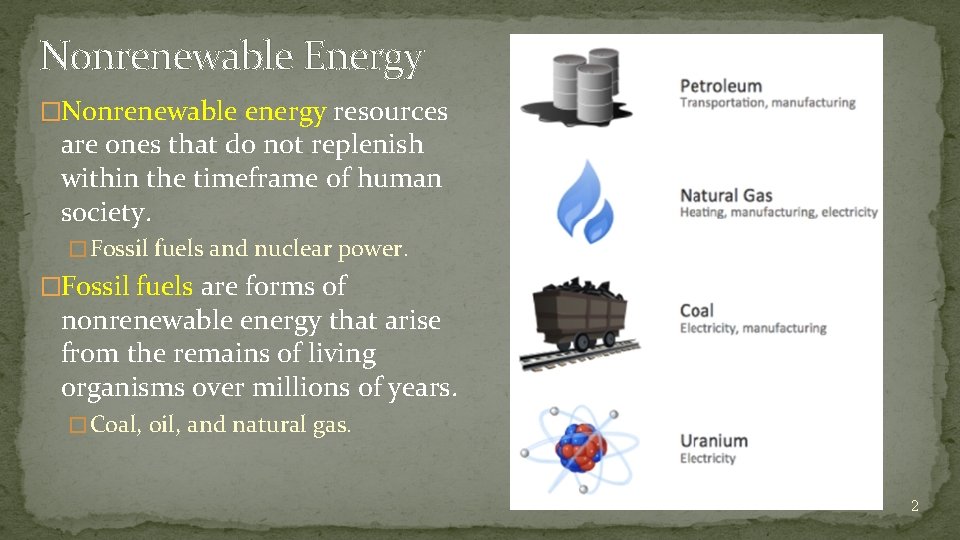 Nonrenewable Energy

□Nonrenewable energy resources are ones that do not replenish within the timeframe of human society.

□Fossil fuels and nuclear power.

□Fossil fuels are forms of nonrenewable energy that arise from the remains of living organisms over millions of years.

□Coal, oil, and natural gas.

Petroleum
Transportation, manufacturing

Natural Gas
Heating, manufacturing, electricity

Coal
Electricity, manufacturing

Uranium
Electricity

2